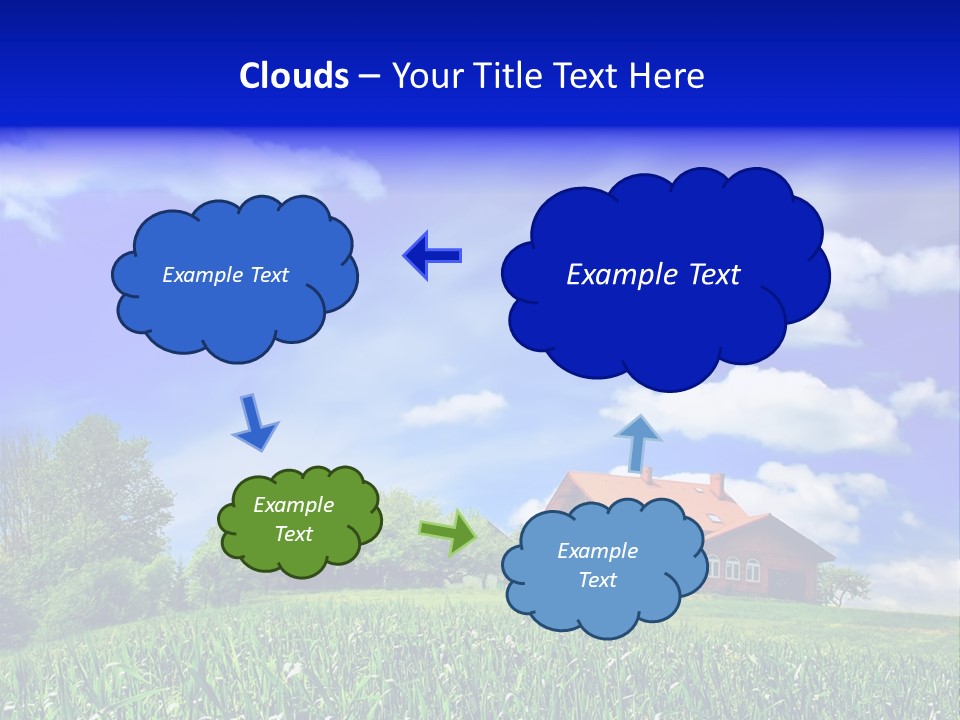 Clouds – Your Title Text Here

Example Text

Example Text

Example Text

Example Text